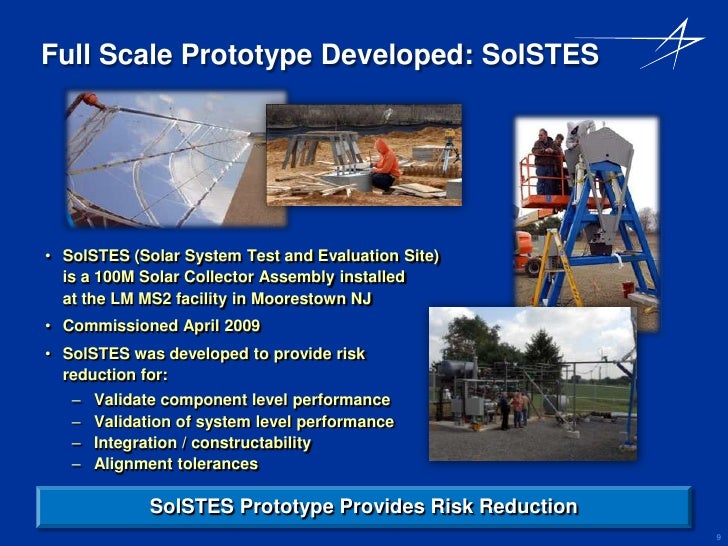 Full Scale Prototype Developed: SolSTES

• SolSTES (Solar System Test and Evaluation Site) is a 100M Solar Collector Assembly installed at the LM MS2 facility in Moorestown NJ
• Commissioned April 2009
• SolSTES was developed to provide risk reduction for:
– Validate component level performance
– Validation of system level performance
– Integration / constructability
– Alignment tolerances

SolSTES Prototype Provides Risk Reduction

9